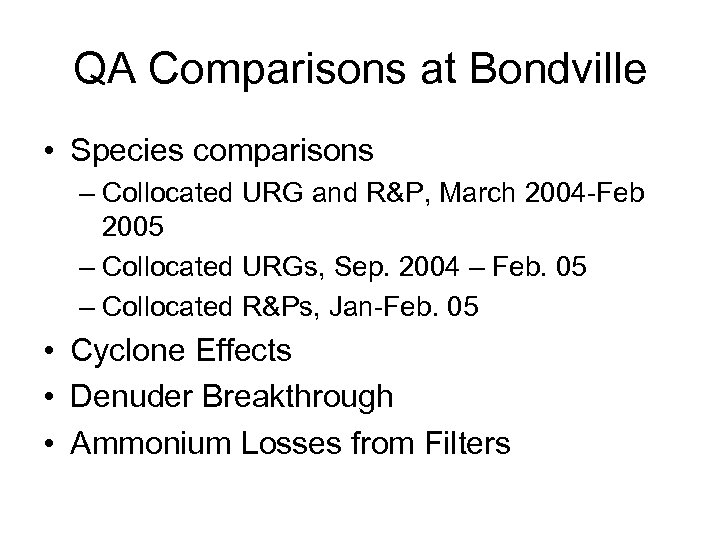 QA Comparisons at Bondville

• Species comparisons
  – Collocated URG and R&P, March 2004-Feb 2005
  – Collocated URGs, Sep. 2004 – Feb. 05
  – Collocated R&Ps, Jan-Feb. 05
• Cyclone Effects
• Denuder Breakthrough
• Ammonium Losses from Filters